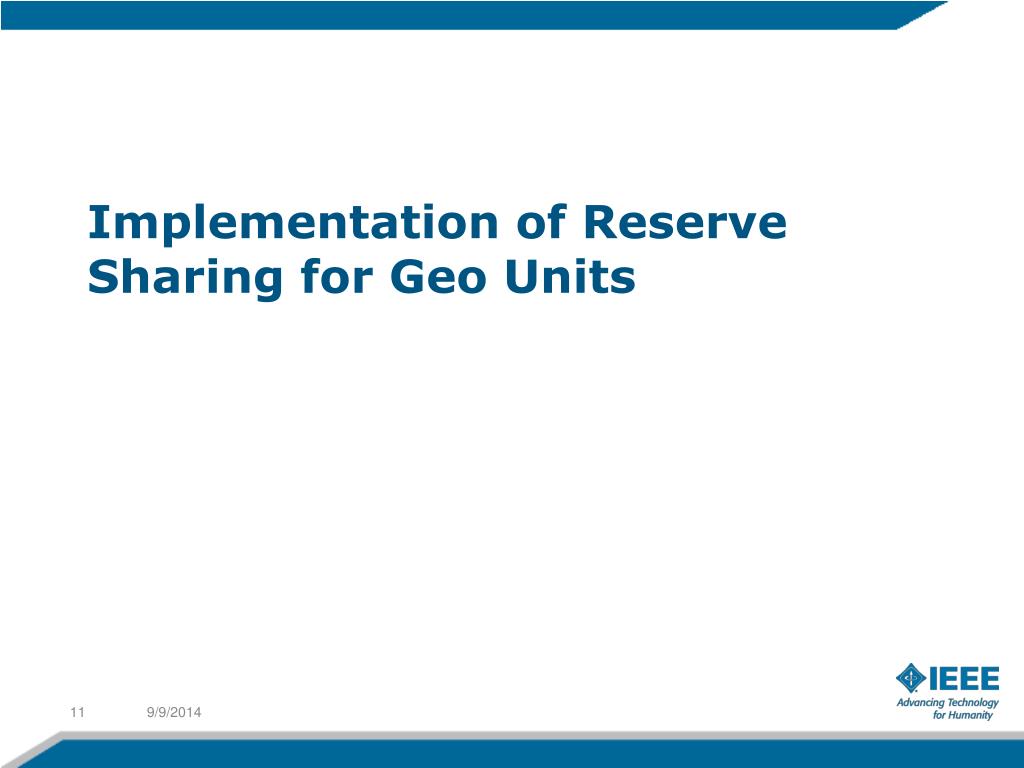 Implementation of Reserve Sharing for Geo Units

11 9/9/2014

IEEE
Advancing Technology for Humanity